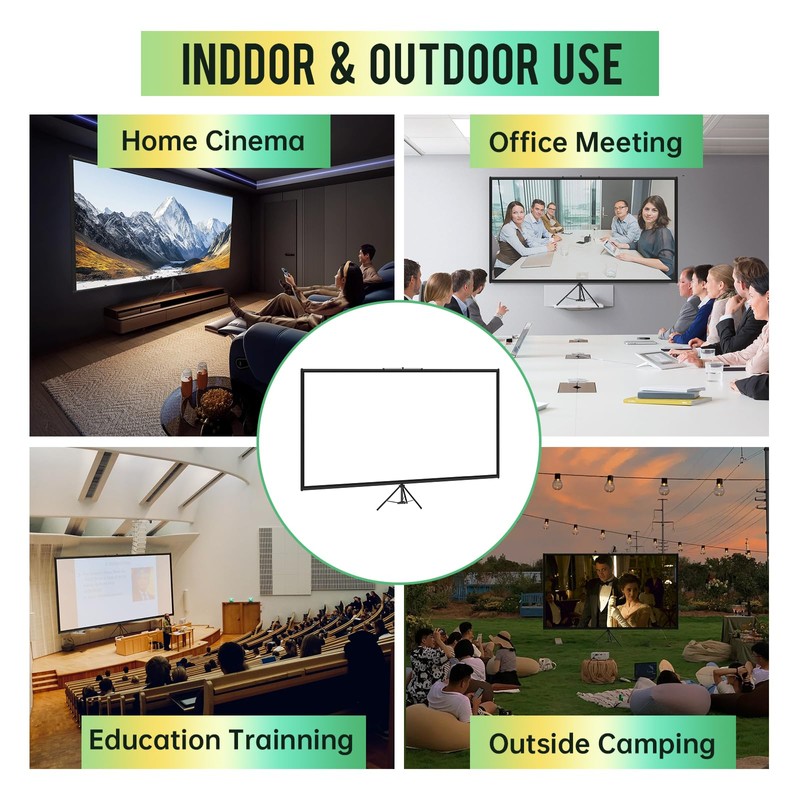 INDDOR & OUTDOOR USE

Home Cinema

Office Meeting

Education Trainning

Outside Camping